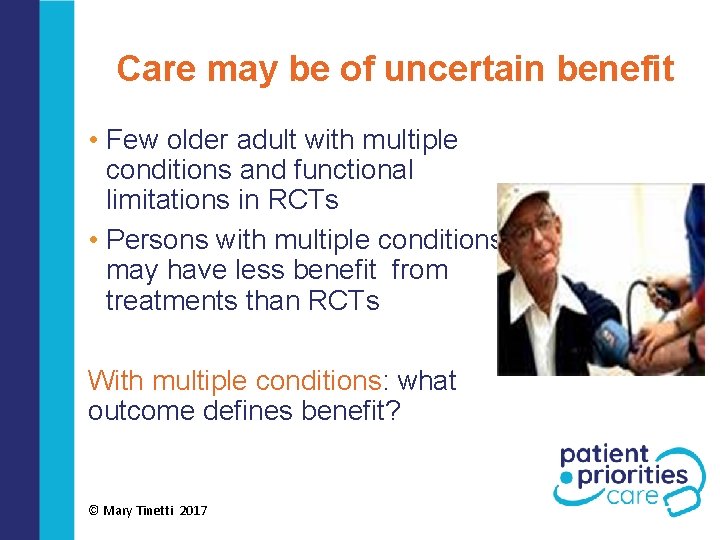 Care may be of uncertain benefit

• Few older adult with multiple conditions and functional limitations in RCTs

• Persons with multiple conditions may have less benefit from treatments than RCTs

With multiple conditions: what outcome defines benefit?

patient priorities care

© Mary Tinetti 2017